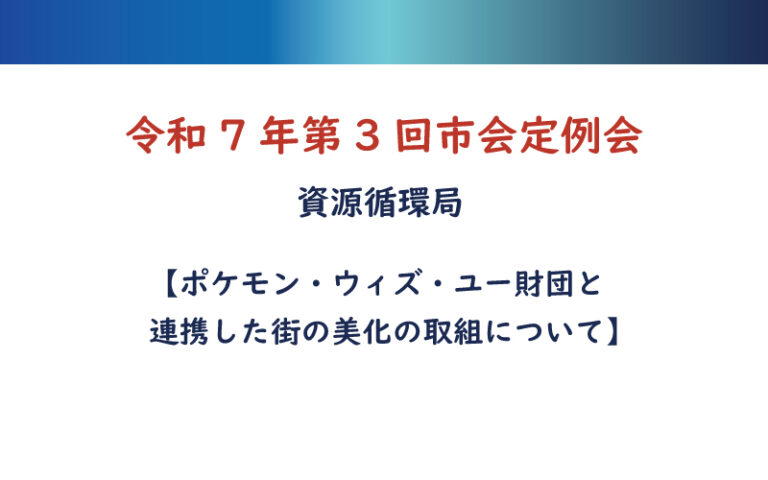 令和７年第３回市会定例会

資源循環局

【ポケモン・ウィズ・ユー財団と連携した街の美化の取組について】